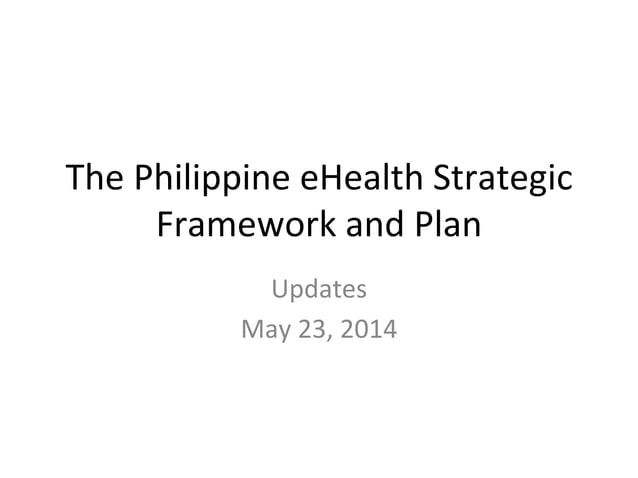 The Philippine eHealth Strategic Framework and Plan

Updates
May 23, 2014